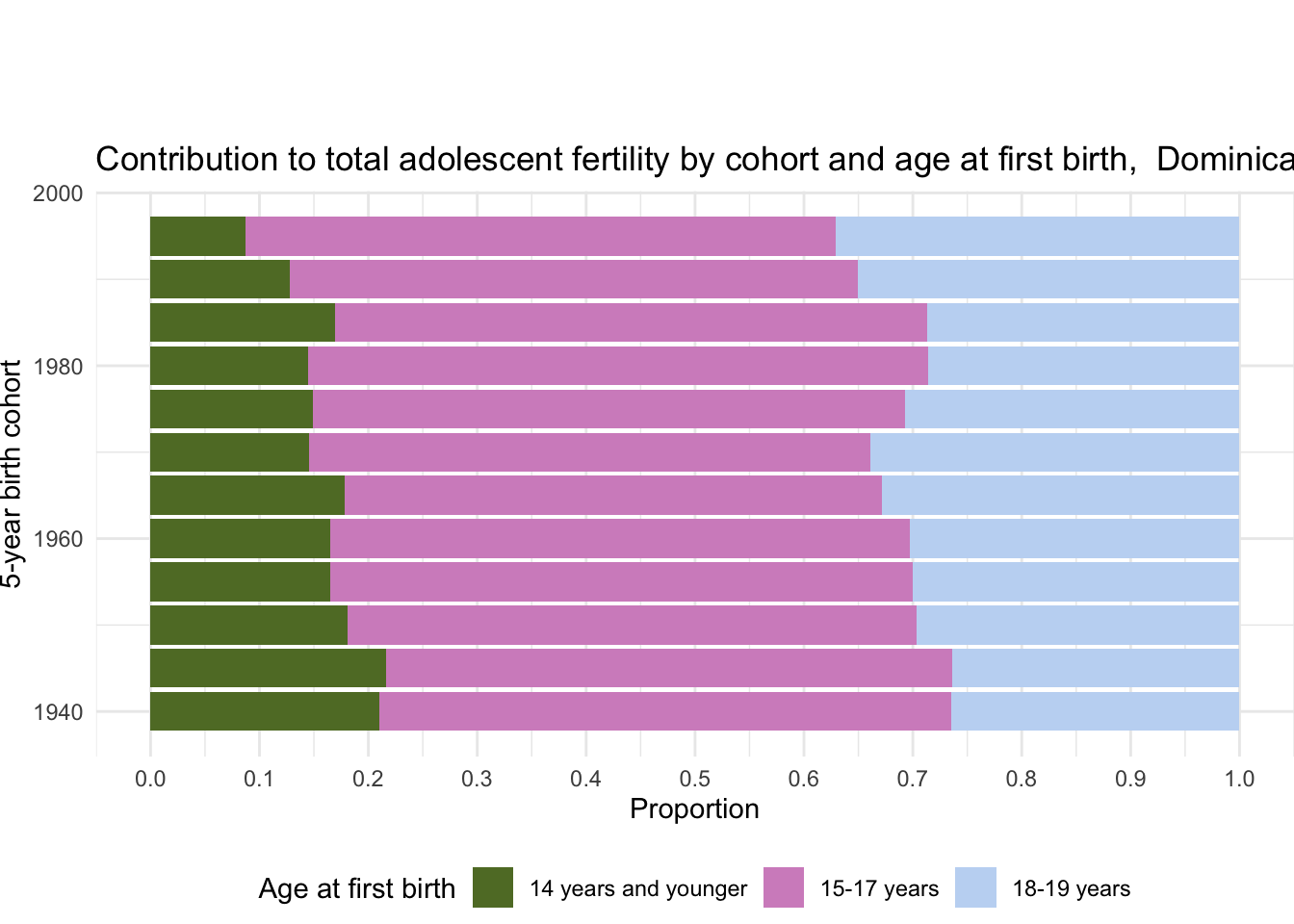 Contribution to total adolescent fertility by cohort and age at first birth, Dominica

5-year birth cohort

2000
1980
1960
1940

0.0 0.1 0.2 0.3 0.4 0.5 0.6 0.7 0.8 0.9 1.0
Proportion

Age at first birth 14 years and younger 15-17 years 18-19 years